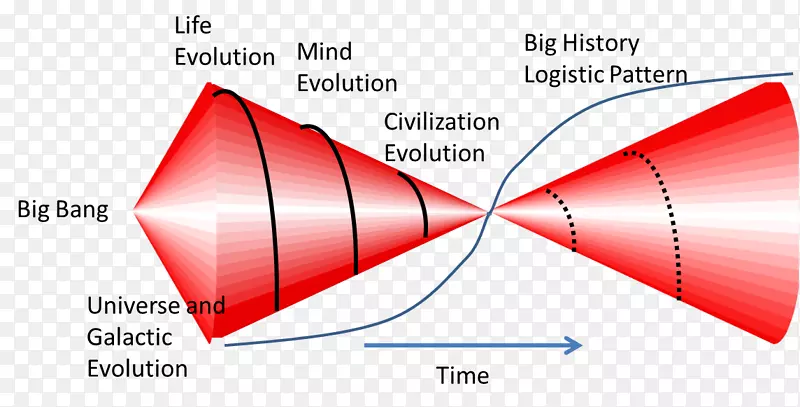 Life Evolution

Mind Evolution

Big History Logistic Pattern

Civilization Evolution

Big Bang

Universe and Galactic Evolution

Time